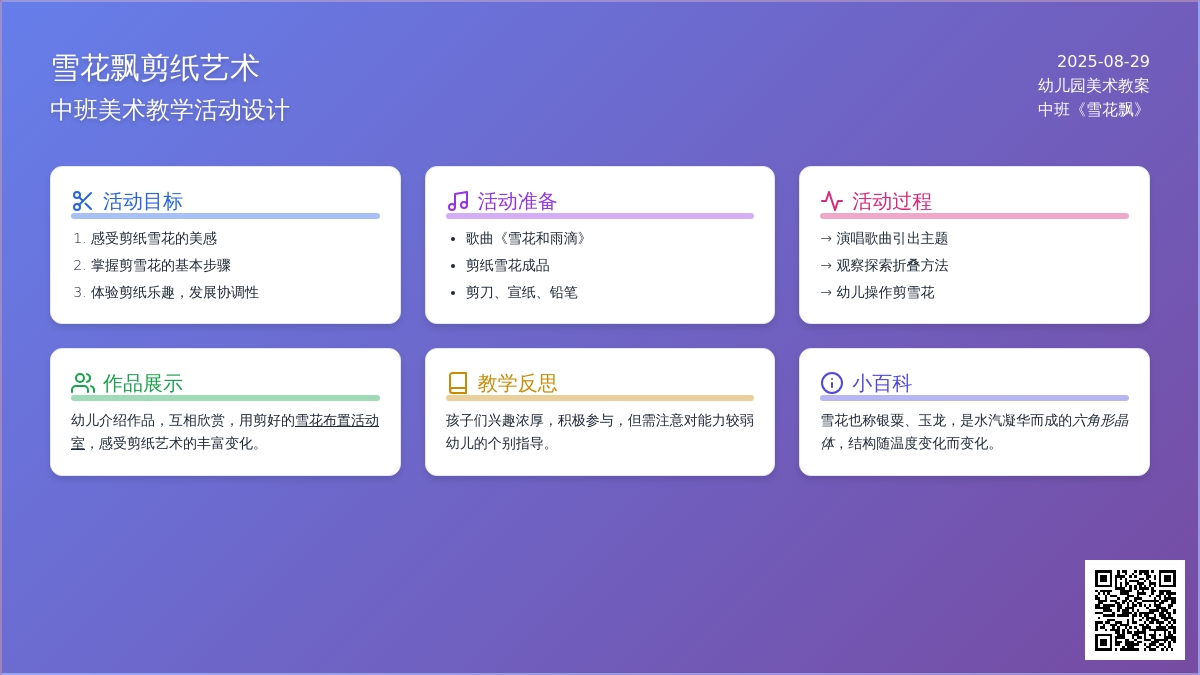 雪花飘剪纸艺术
中班美术教学活动设计

2025-08-29
幼儿园美术教案
中班《雪花飘》

活动目标
1. 感受剪纸雪花的美感
2. 掌握剪雪花的基本步骤
3. 体验剪纸乐趣，发展协调性

活动准备
• 歌曲《雪花和雨滴》
• 剪纸雪花成品
• 剪刀、宣纸、铅笔

活动过程
→ 演唱歌曲引出主题
→ 观察探索折叠方法
→ 幼儿操作剪雪花

作品展示
幼儿介绍作品，互相欣赏，用剪好的雪花布置活动室，感受剪纸艺术的丰富变化。

教学反思
孩子们兴趣浓厚，积极参与，但需注意对能力较弱幼儿的个别指导。

小百科
雪花也称银粟、玉龙，是水汽凝华而成的六角形晶体，结构随温度变化而变化。